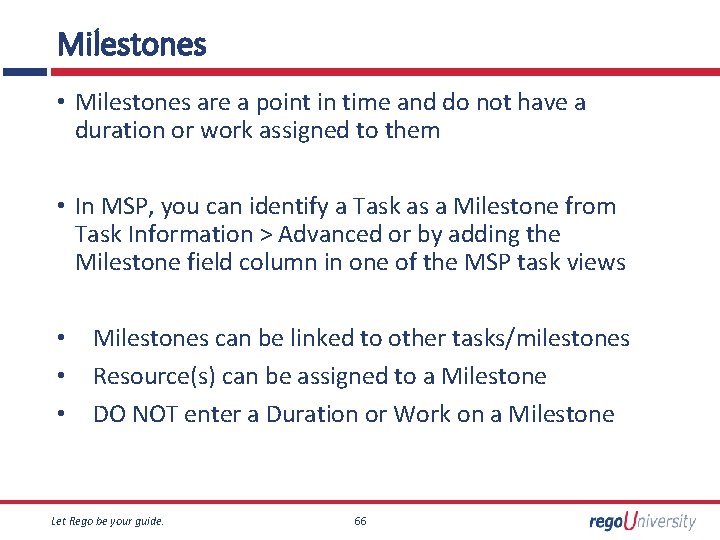 Milestones

• Milestones are a point in time and do not have a duration or work assigned to them

• In MSP, you can identify a Task as a Milestone from Task Information > Advanced or by adding the Milestone field column in one of the MSP task views

• Milestones can be linked to other tasks/milestones
• Resource(s) can be assigned to a Milestone
• DO NOT enter a Duration or Work on a Milestone

Let Rego be your guide.

66

regoUniversity